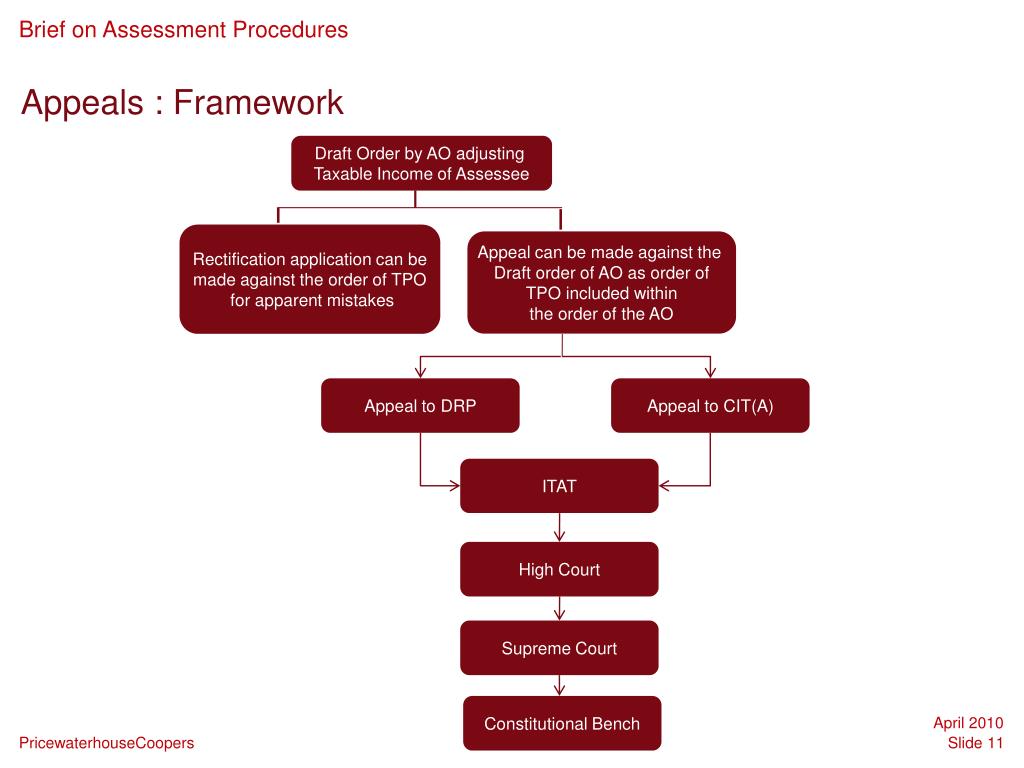 Brief on Assessment Procedures

Appeals : Framework

Draft Order by AO adjusting Taxable Income of Assessee

Rectification application can be made against the order of TPO for apparent mistakes

Appeal can be made against the Draft order of AO as order of TPO included within the order of the AO

Appeal to DRP

Appeal to CIT(A)

ITAT

High Court

Supreme Court

Constitutional Bench

PricewaterhouseCoopers

April 2010
Slide 11